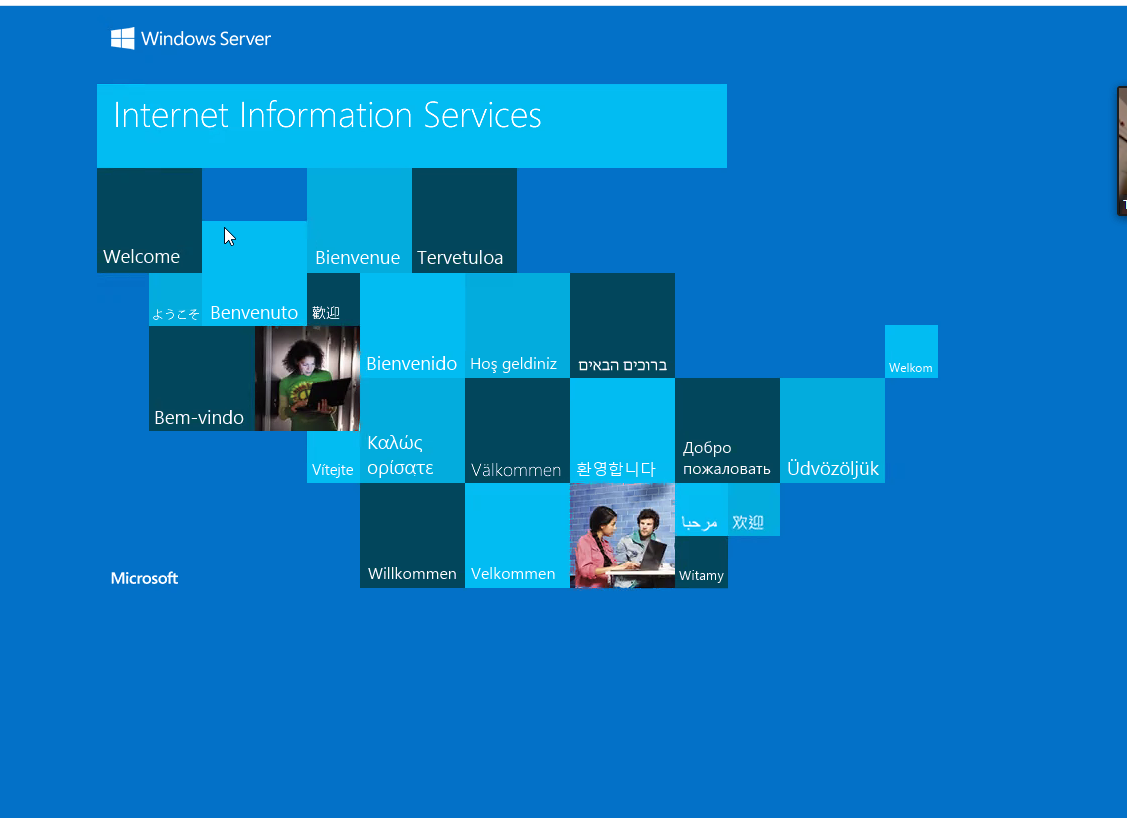 Windows Server

Internet Information Services

Welcome

Bienvenue

Tervetuloa

ようこそ

Benvenuto

歡迎

Bienvenido

Hoş geldiniz

ברוכים הבאים

Welkom

Bem-vindo

Vítejte

Καλώς ορίσατε

Välkommen

환영합니다

Добро пожаловать

Üdvözöljük

مرحبا

欢迎

Microsoft

Willkommen

Velkommen

Witamy